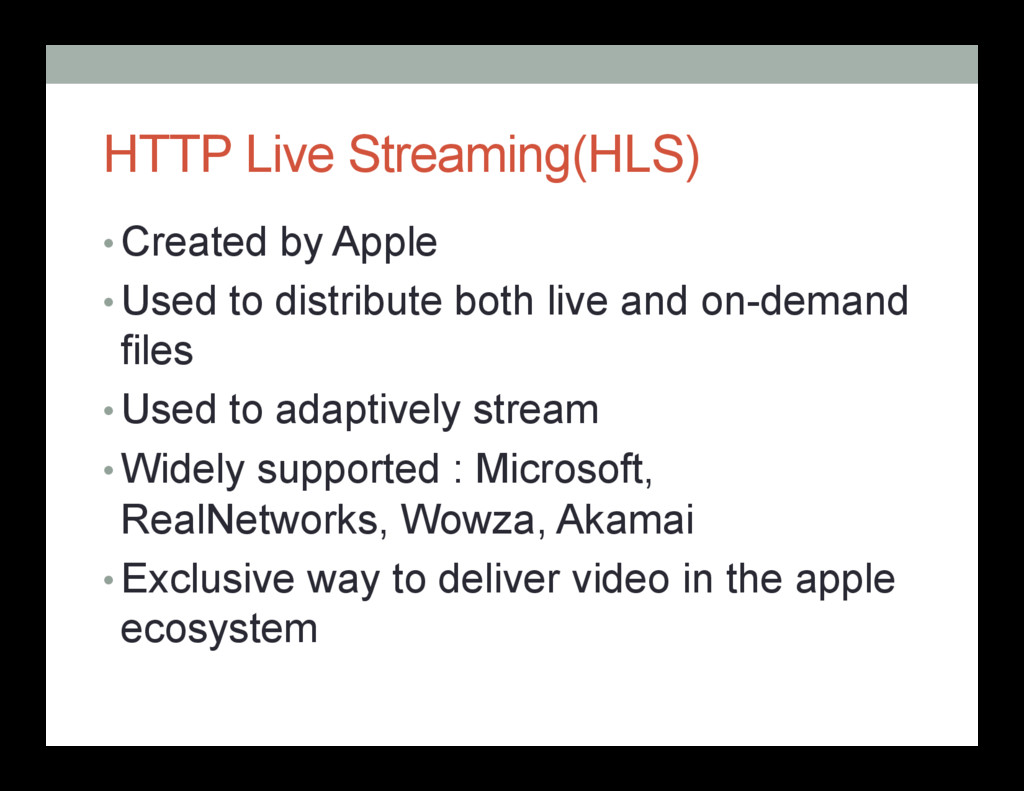 HTTP Live Streaming(HLS)

• Created by Apple
• Used to distribute both live and on-demand files
• Used to adaptively stream
• Widely supported : Microsoft, RealNetworks, Wowza, Akamai
• Exclusive way to deliver video in the apple ecosystem